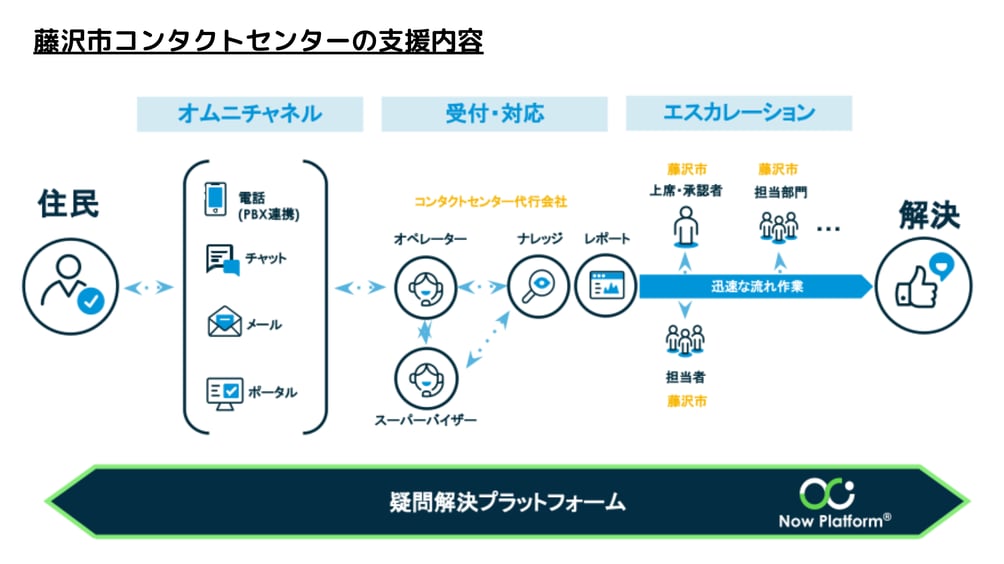 藤沢市コンタクトセンターの支援内容

オムニチャネル

受付・対応

エスカレーション

住民

電話
(PBX連携)

チャット

メール

ポータル

コンタクトセンター代行会社

オペレーター

ナレッジ

レポート

スーパーバイザー

藤沢市
上席・承認者

藤沢市
担当部門

…

迅速な流れ作業

担当者
藤沢市

解決

疑問解決プラットフォーム

Now Platform®